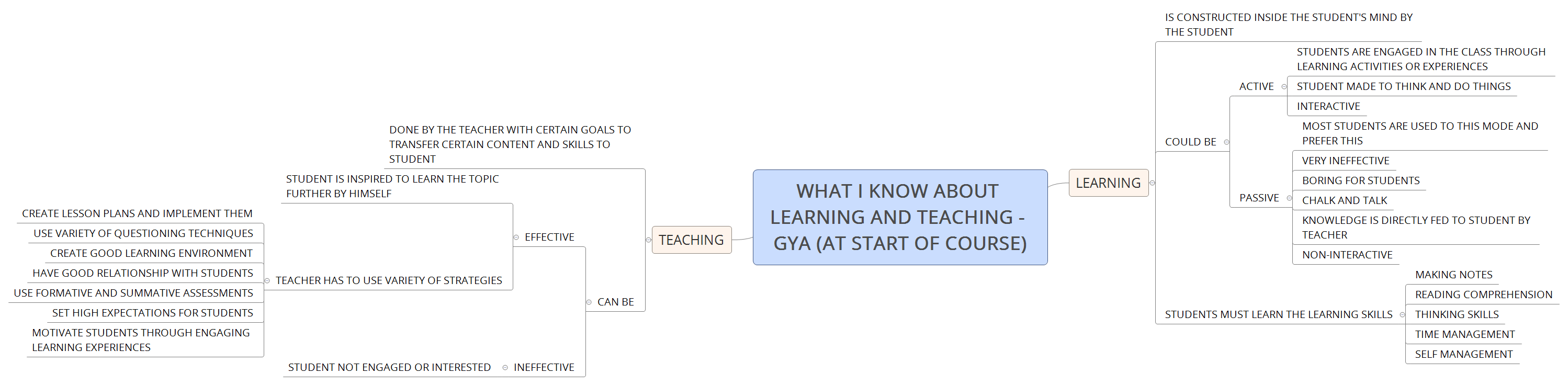 WHAT I KNOW ABOUT LEARNING AND TEACHING - GYA (AT START OF COURSE)

TEACHING

DONE BY THE TEACHER WITH CERTAIN GOALS TO TRANSFER CERTAIN CONTENT AND SKILLS TO STUDENT

CAN BE

EFFECTIVE

STUDENT IS INSPIRED TO LEARN THE TOPIC FURTHER BY HIMSELF

TEACHER HAS TO USE VARIETY OF STRATEGIES

CREATE LESSON PLANS AND IMPLEMENT THEM

USE VARIETY OF QUESTIONING TECHNIQUES

CREATE GOOD LEARNING ENVIRONMENT

HAVE GOOD RELATIONSHIP WITH STUDENTS

USE FORMATIVE AND SUMMATIVE ASSESSMENTS

SET HIGH EXPECTATIONS FOR STUDENTS

MOTIVATE STUDENTS THROUGH ENGAGING LEARNING EXPERIENCES

INEFFECTIVE

STUDENT NOT ENGAGED OR INTERESTED

LEARNING

IS CONSTRUCTED INSIDE THE STUDENT'S MIND BY THE STUDENT

COULD BE

ACTIVE

STUDENTS ARE ENGAGED IN THE CLASS THROUGH LEARNING ACTIVITIES OR EXPERIENCES

STUDENT MADE TO THINK AND DO THINGS

INTERACTIVE

PASSIVE

MOST STUDENTS ARE USED TO THIS MODE AND PREFER THIS

VERY INEFFECTIVE

BORING FOR STUDENTS

CHALK AND TALK

KNOWLEDGE IS DIRECTLY FED TO STUDENT BY TEACHER

NON-INTERACTIVE

STUDENTS MUST LEARN THE LEARNING SKILLS

MAKING NOTES

READING COMPREHENSION

THINKING SKILLS

TIME MANAGEMENT

SELF MANAGEMENT